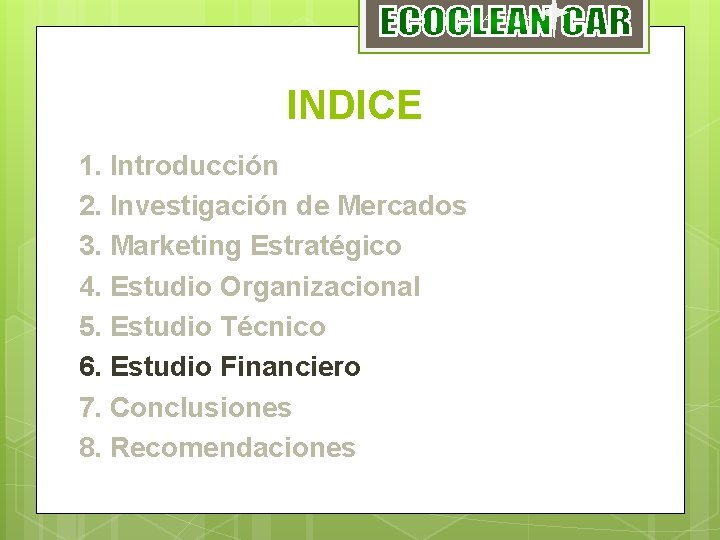 ECOCLEAN CAR

INDICE

1. Introducción
2. Investigación de Mercados
3. Marketing Estratégico
4. Estudio Organizacional
5. Estudio Técnico
6. Estudio Financiero
7. Conclusiones
8. Recomendaciones